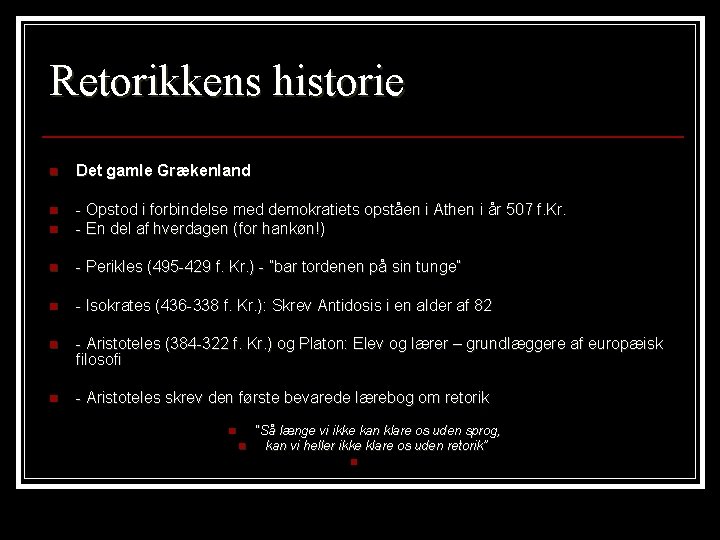 Retorikkens historie

Det gamle Grækenland

- Opstod i forbindelse med demokratiets opståen i Athen i år 507 f.Kr.
- En del af hverdagen (for hankøn!)

- Perikles (495-429 f. Kr.) - "bar tordenen på sin tunge"

- Isokrates (436-338 f. Kr.): Skrev Antidosis i en alder af 82

- Aristoteles (384-322 f. Kr.) og Platon: Elev og lærer – grundlæggere af europæisk filosofi

- Aristoteles skrev den første bevarede lærebog om retorik

"Så længe vi ikke kan klare os uden sprog,
kan vi heller ikke klare os uden retorik"